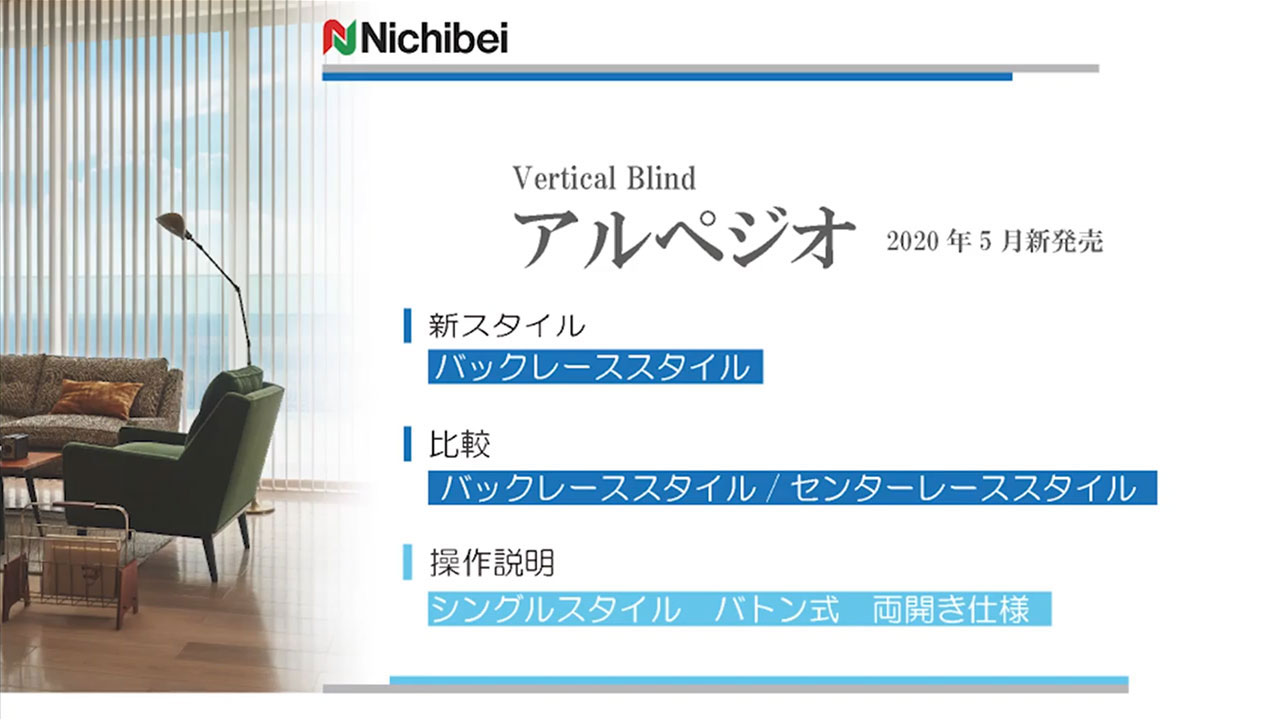 Nichibei

Vertical Blind
アルペジオ 2020年5月新発売

新スタイル
バックレーススタイル

比較
バックレーススタイル / センターレーススタイル

操作説明
シングルスタイル　バトン式　両開き仕様